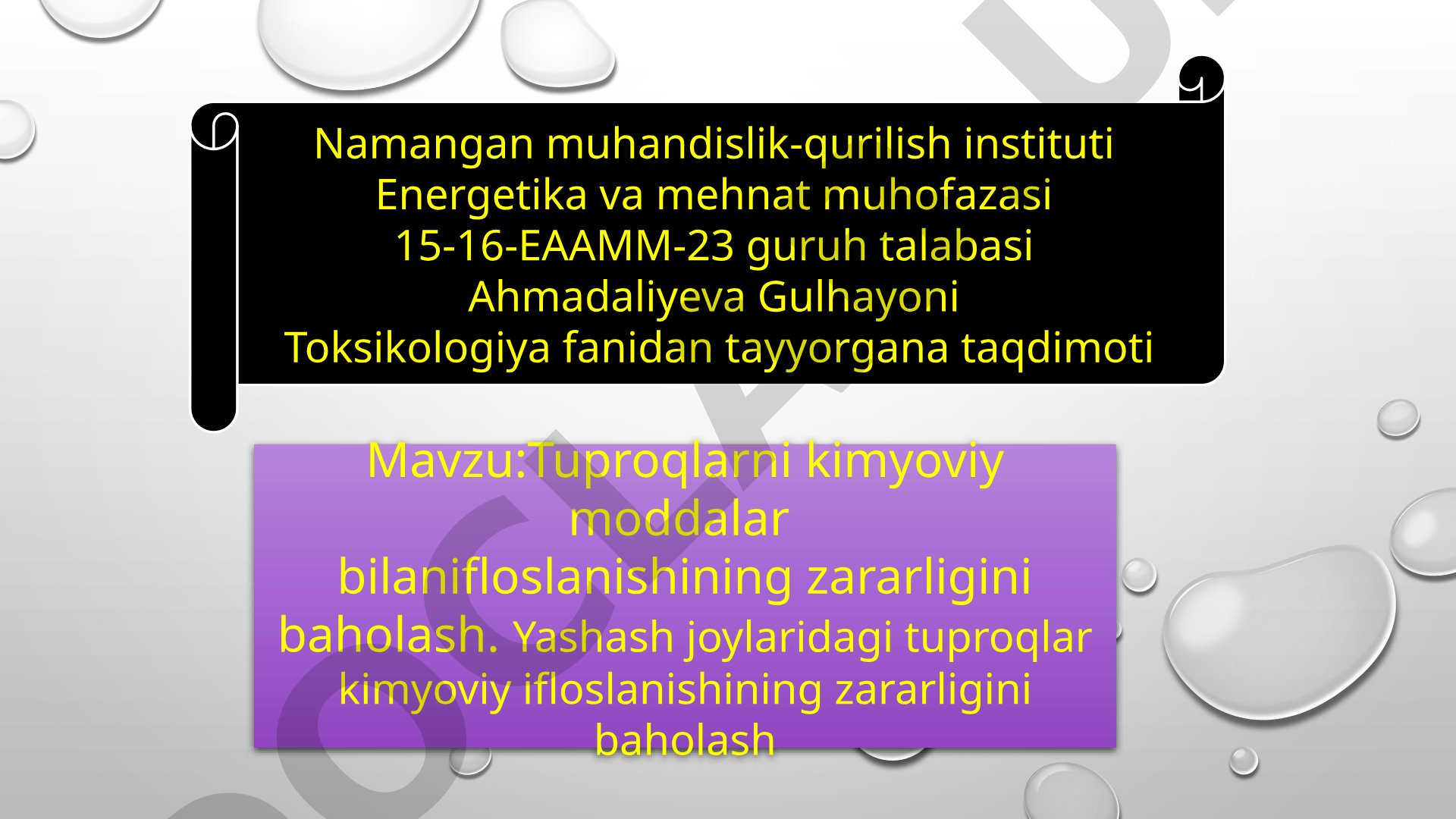 Namangan muhandislik-qurilish instituti
Energetika va mehnat muhofazasi
15-16-EAAMM-23 guruh talabasi
Ahmadaliyeva Gulhayoni
Toksikologiya fanidan tayyorgana taqdimoti

Mavzu:Tuproqlarni kimyoviy moddalar bilanifloslanishining zararligini baholash. Yashash joylaridagi tuproqlar kimyoviy ifloslanishining zararligini baholash